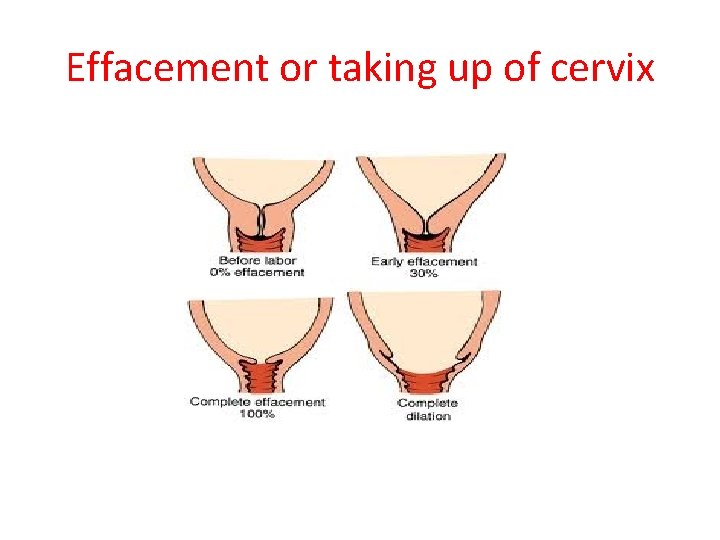 Effacement or taking up of cervix

Before labor
0% effacement

Early effacement
30%

Complete effacement
100%

Complete
dilation